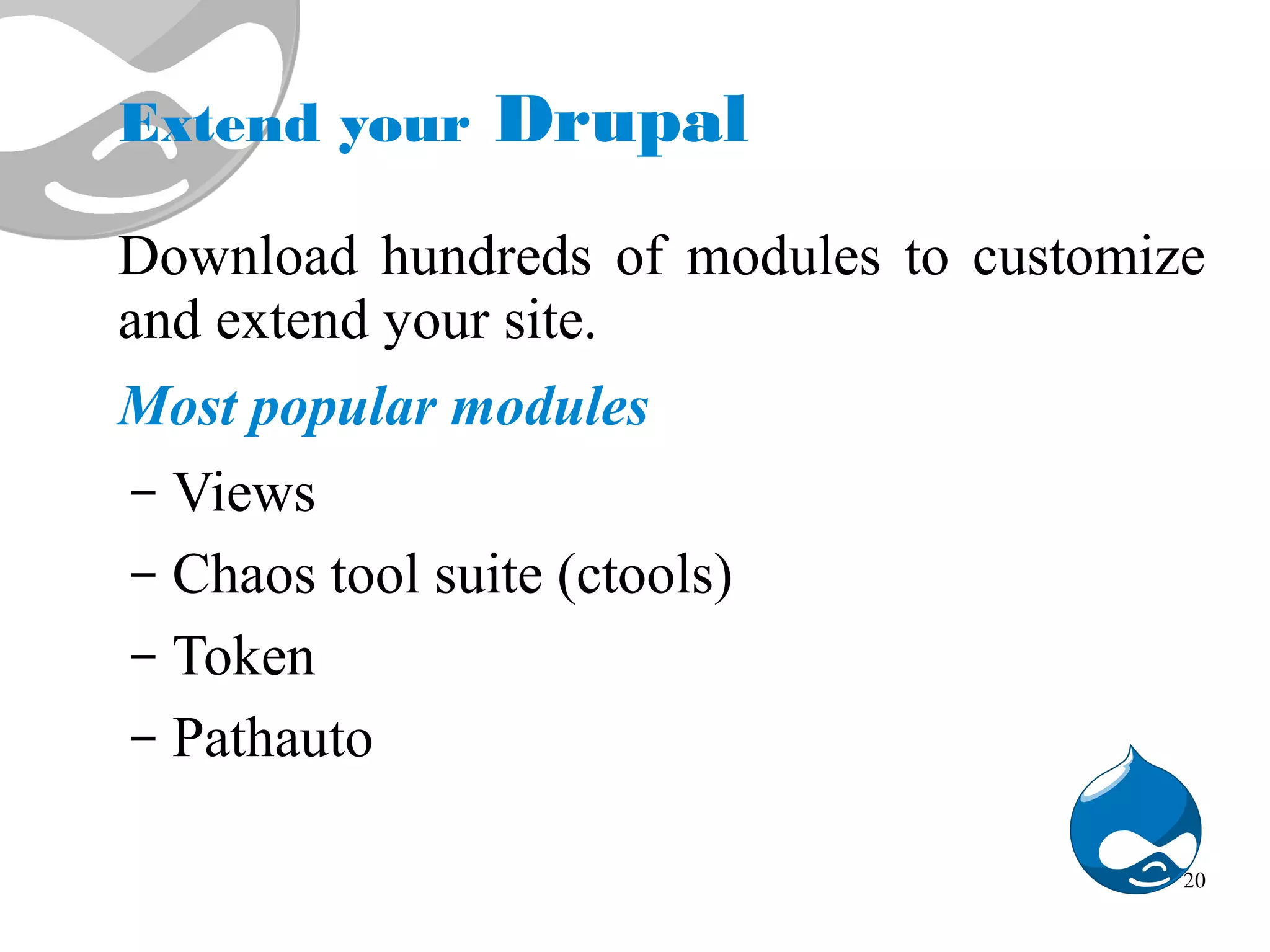 Extend your Drupal

Download hundreds of modules to customize and extend your site.

Most popular modules

– Views

– Chaos tool suite (ctools)

– Token

– Pathauto

20